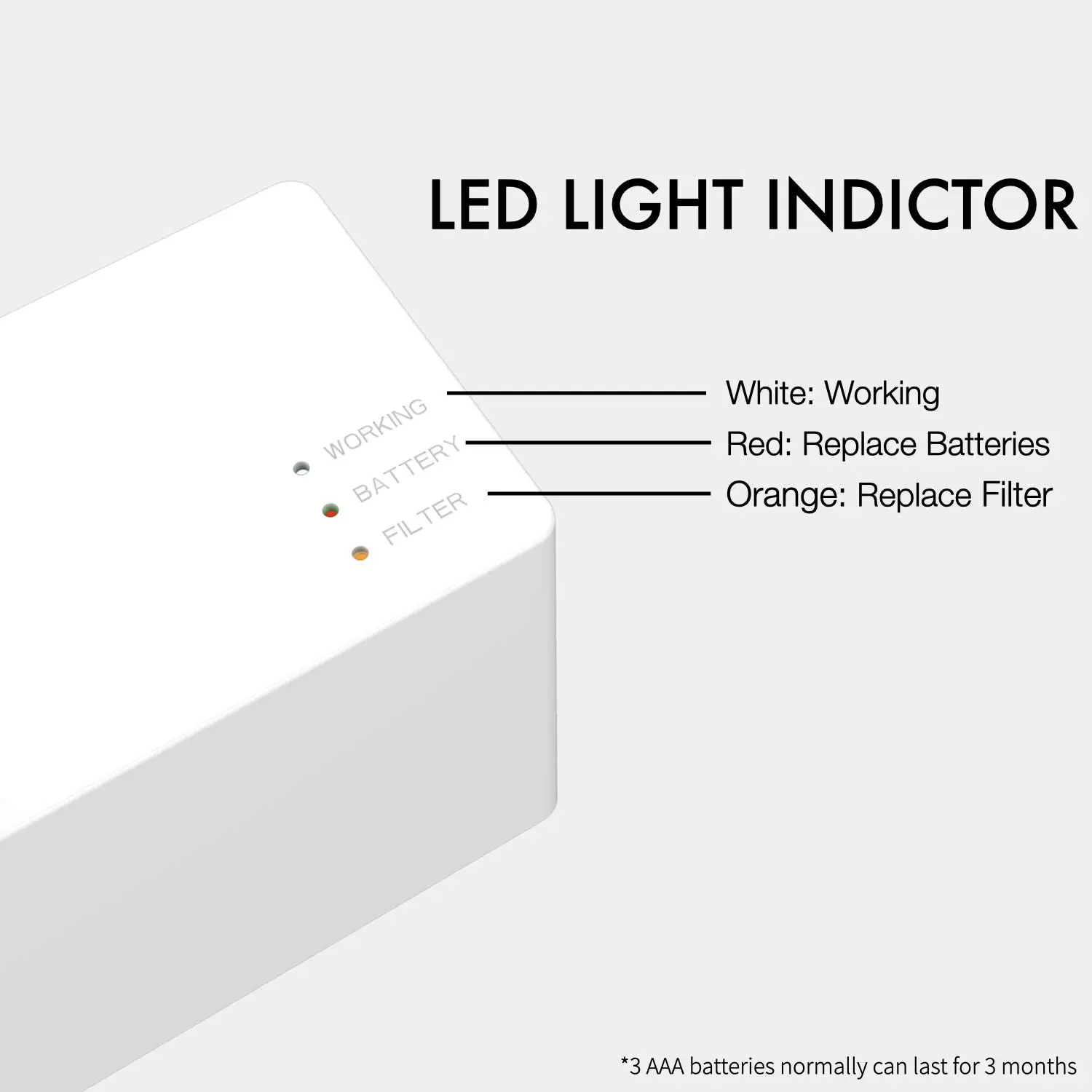 LED LIGHT INDICTOR

WORKING
BATTERY
FILTER

White: Working
Red: Replace Batteries
Orange: Replace Filter

*3 AAA batteries normally can last for 3 months